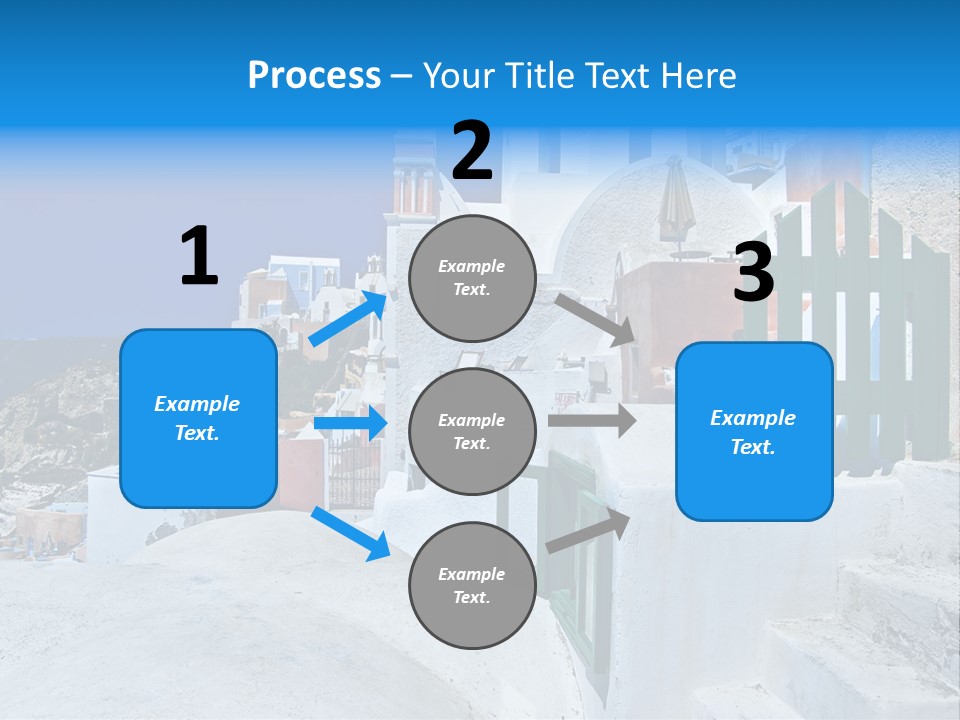 Process – Your Title Text Here

1

Example Text.

2

Example Text.

Example Text.

Example Text.

3

Example Text.